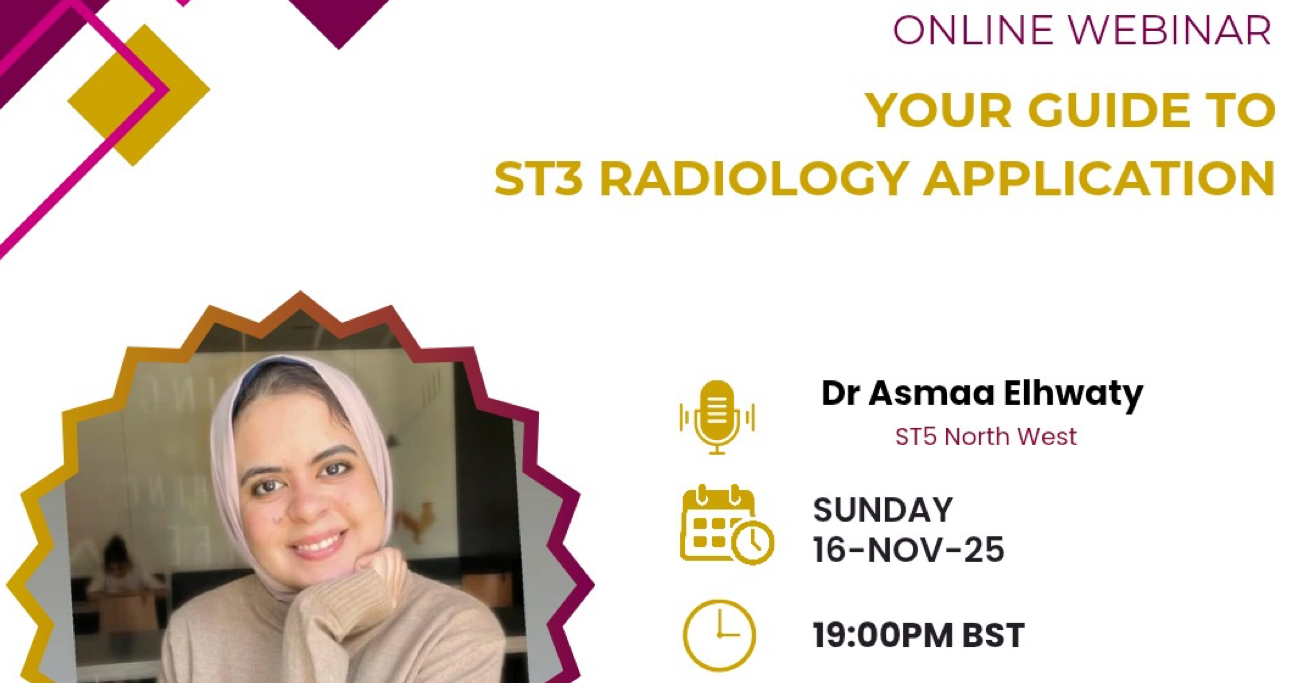 ONLINE WEBINAR

YOUR GUIDE TO ST3 RADIOLOGY APPLICATION

Dr Asmaa Elhwaty
ST5 North West

SUNDAY
16-NOV-25

19:00PM BST